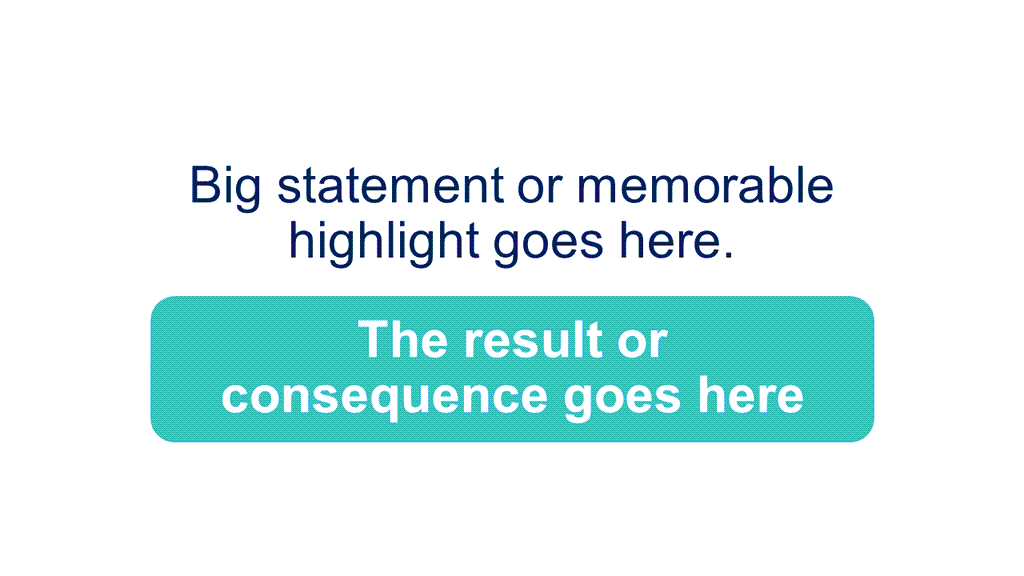 Big statement or memorable highlight goes here.

The result or consequence goes here